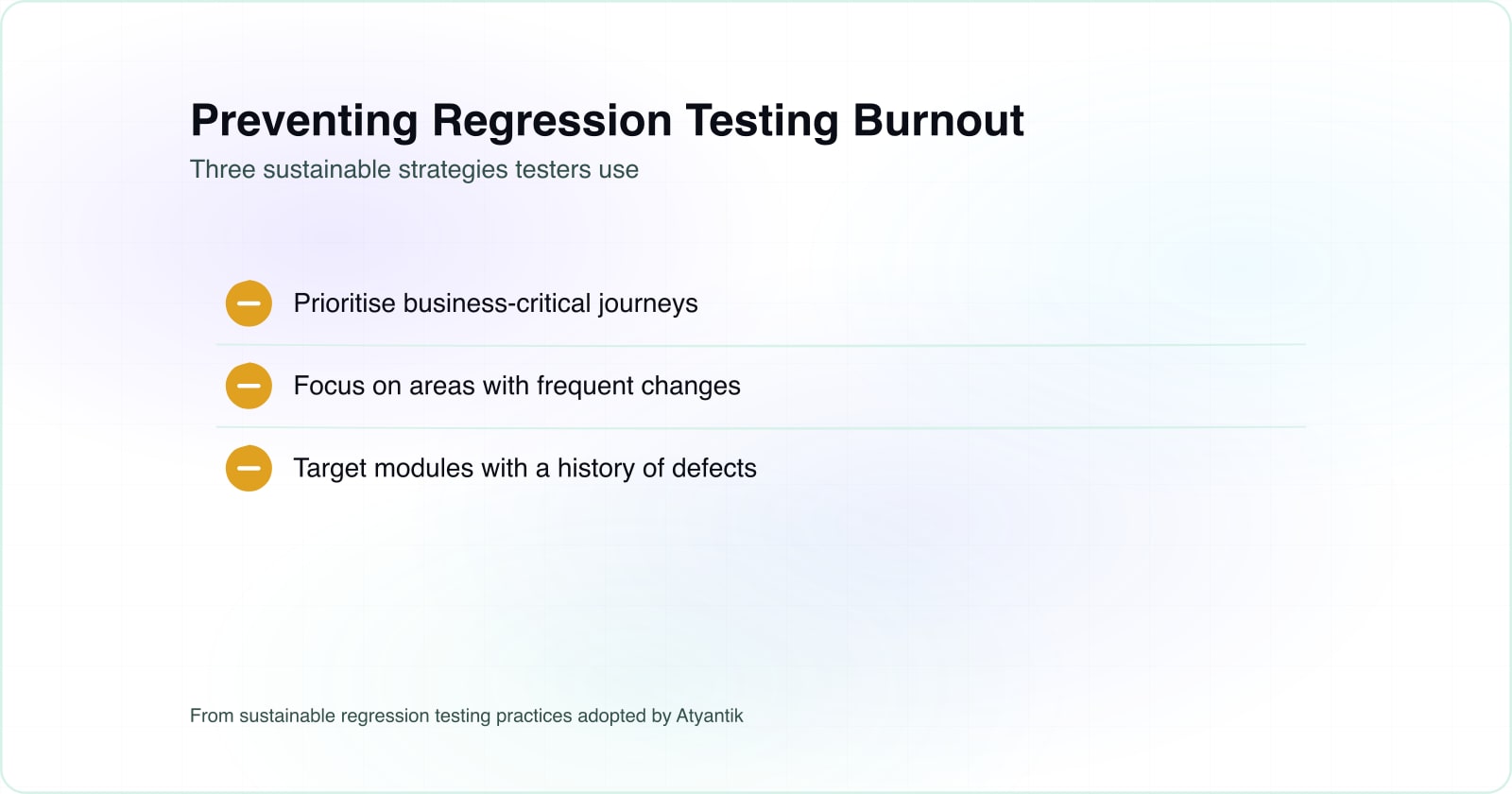 Preventing Regression Testing Burnout

Three sustainable strategies testers use

Prioritise business-critical journeys

Focus on areas with frequent changes

Target modules with a history of defects

From sustainable regression testing practices adopted by Atyantik